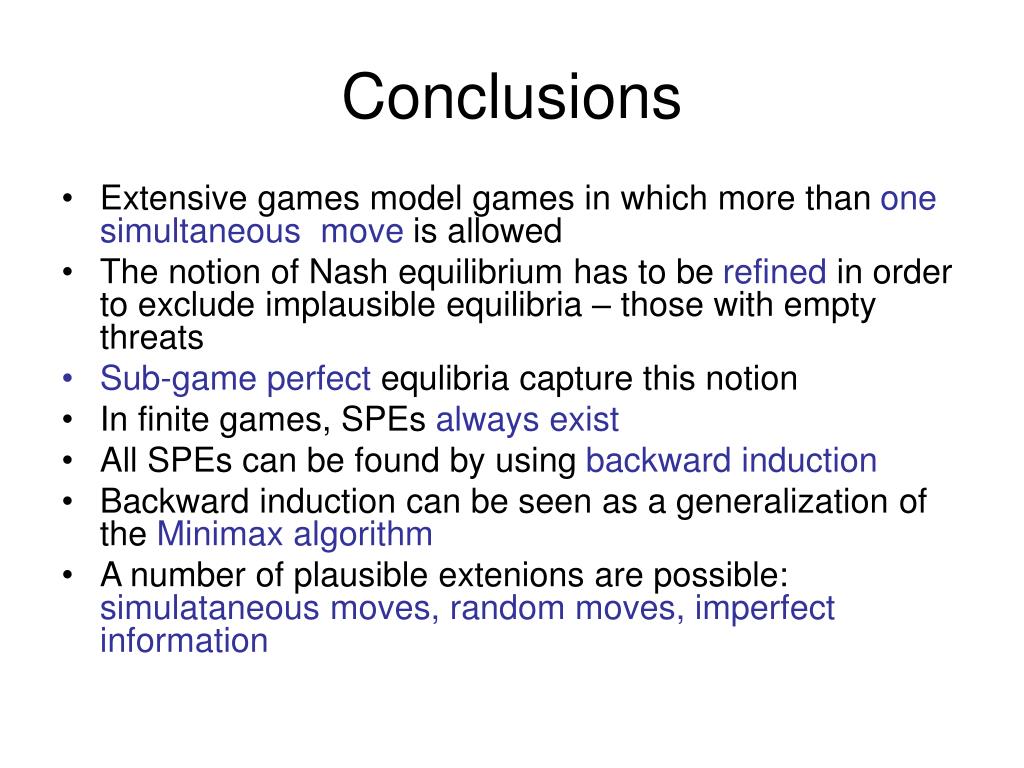 Conclusions

• Extensive games model games in which more than one simultaneous move is allowed
• The notion of Nash equilibrium has to be refined in order to exclude implausible equilibria – those with empty threats
• Sub-game perfect equlibria capture this notion
• In finite games, SPEs always exist
• All SPEs can be found by using backward induction
• Backward induction can be seen as a generalization of the Minimax algorithm
• A number of plausible extenions are possible: simulataneous moves, random moves, imperfect information